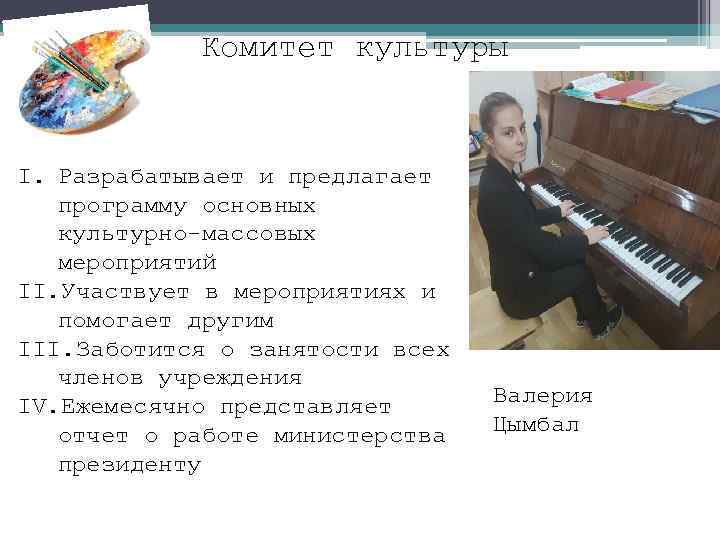 Комитет культуры

I. Разрабатывает и предлагает программу основных культурно-массовых мероприятий
II. Участвует в мероприятиях и помогает другим
III. Заботится о занятости всех членов учреждения
IV. Ежемесячно представляет отчет о работе министерства президенту

Валерия Цымбал